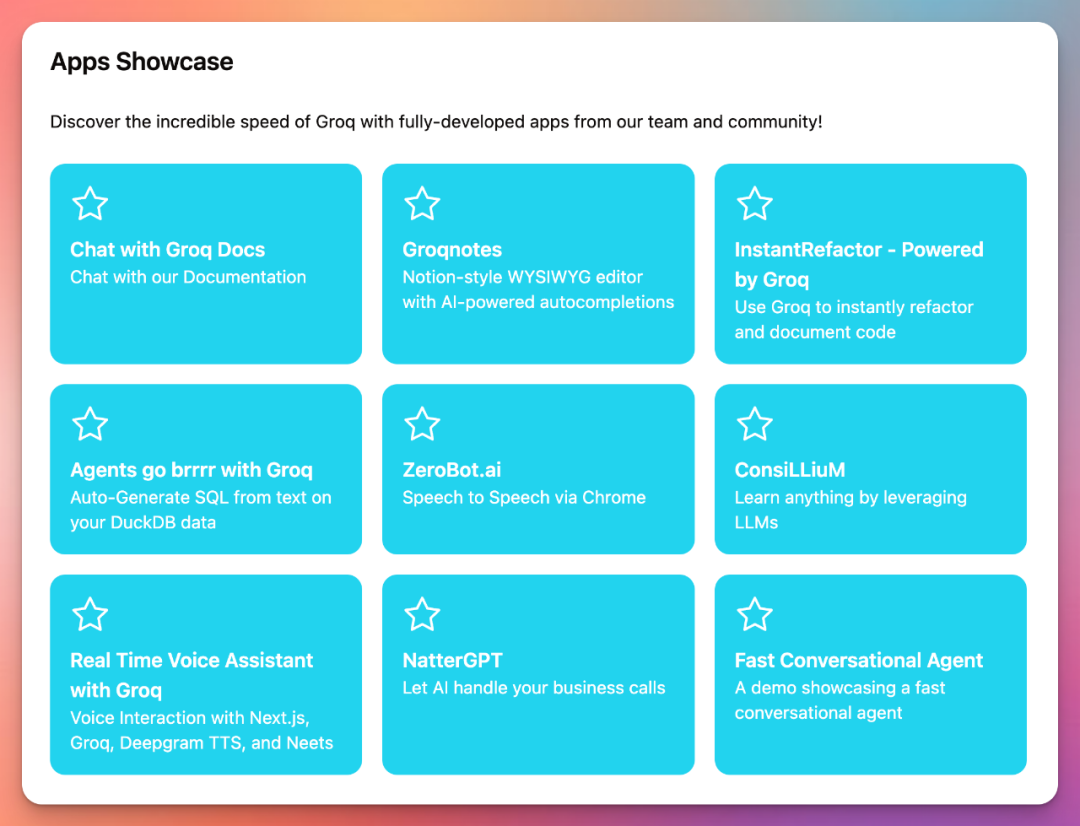 Apps Showcase

Discover the incredible speed of Groq with fully-developed apps from our team and community!

Chat with Groq Docs
Chat with our Documentation

Groqnotes
Notion-style WYSIWYG editor with AI-powered autocompletions

InstantRefactor - Powered by Groq
Use Groq to instantly refactor and document code

Agents go brrrr with Groq
Auto-Generate SQL from text on your DuckDB data

ZeroBot.ai
Speech to Speech via Chrome

ConsiLLiuM
Learn anything by leveraging LLMs

Real Time Voice Assistant with Groq
Voice Interaction with Next.js, Groq, Deepgram TTS, and Neets

NatterGPT
Let AI handle your business calls

Fast Conversational Agent
A demo showcasing a fast conversational agent